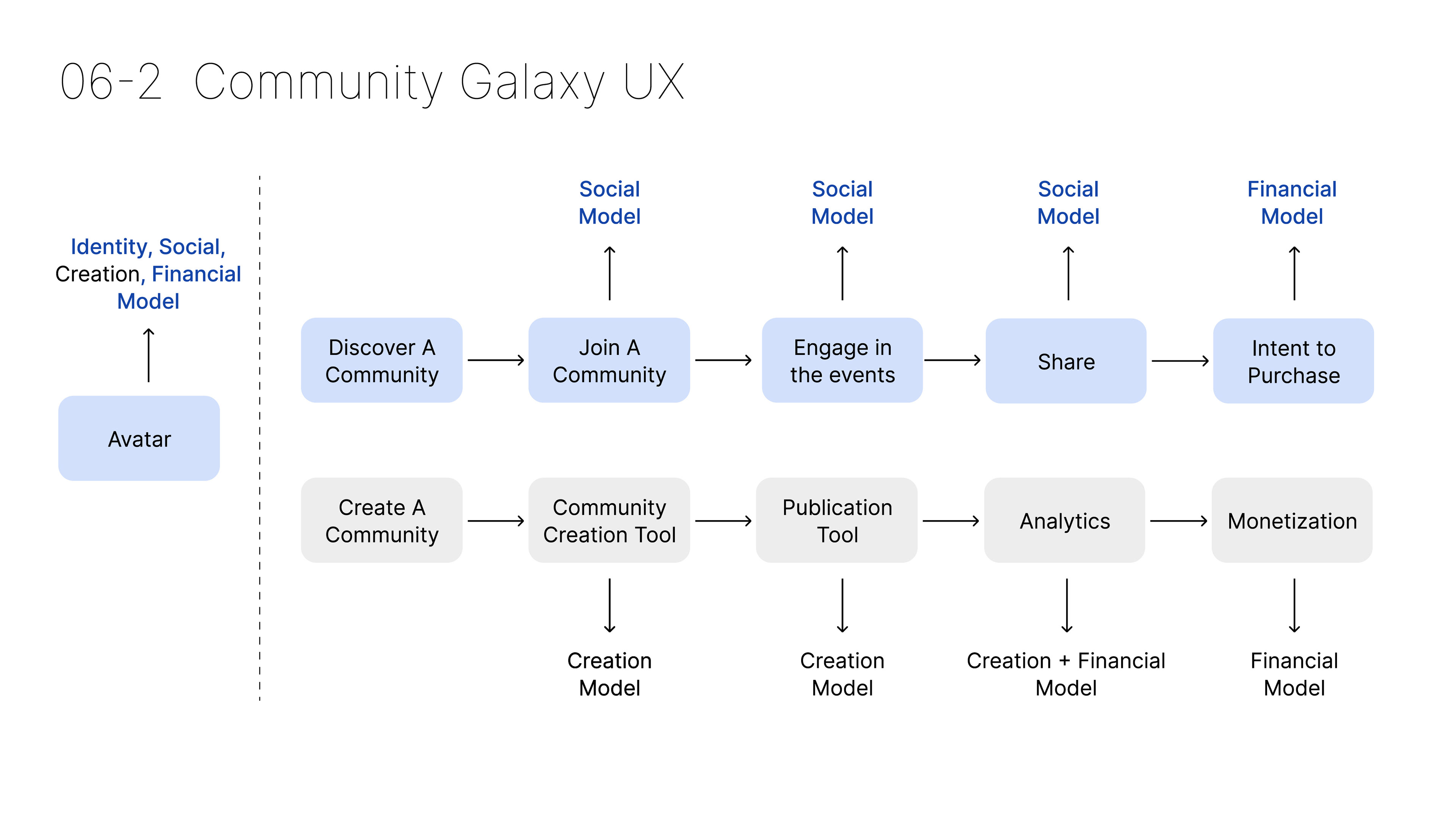 06-2 Community Galaxy UX

Identity, Social, Creation, Financial Model

Avatar

Social Model

Social Model

Social Model

Financial Model

Discover A Community

Join A Community

Engage in the events

Share

Intent to Purchase

Create A Community

Community Creation Tool

Publication Tool

Analytics

Monetization

Creation Model

Creation Model

Creation + Financial Model

Financial Model